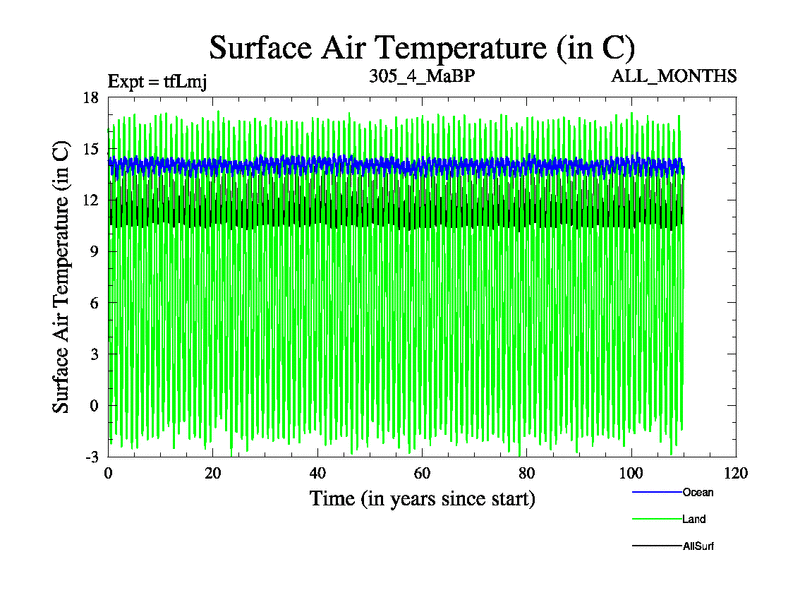 Surface Air Temperature (in C)

Expt = tfLmj

305_4_MaBP

ALL_MONTHS

Surface Air Temperature (in C)

18
15
12
9
6
3
0
-3

0
20
40
60
80
100
120

Time (in years since start)

Ocean
Land
AllSurf